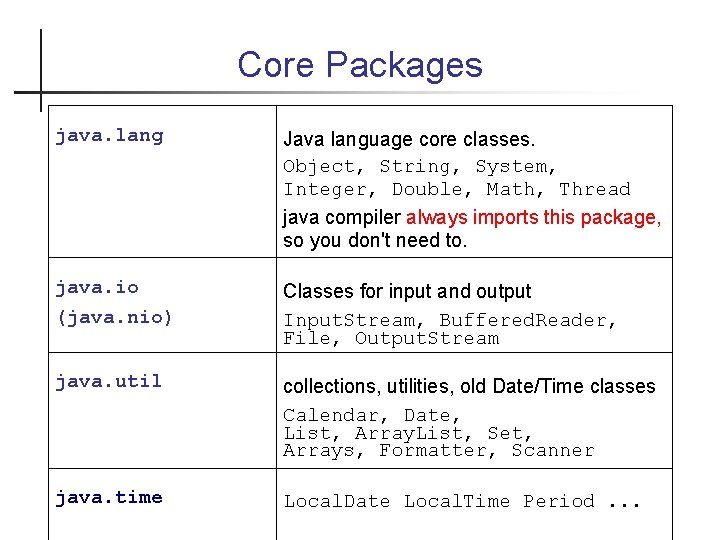 Core Packages

| | |
|---|---|
| java.lang | Java language core classes. Object, String, System, Integer, Double, Math, Thread java compiler always imports this package, so you don't need to. |
| java.io (java.nio) | Classes for input and output InputStream, BufferedReader, File, OutputStream |
| java.util | collections, utilities, old Date/Time classes Calendar, Date, List, ArrayList, Set, Arrays, Formatter, Scanner |
| java.time | LocalDate LocalTime Period ... |